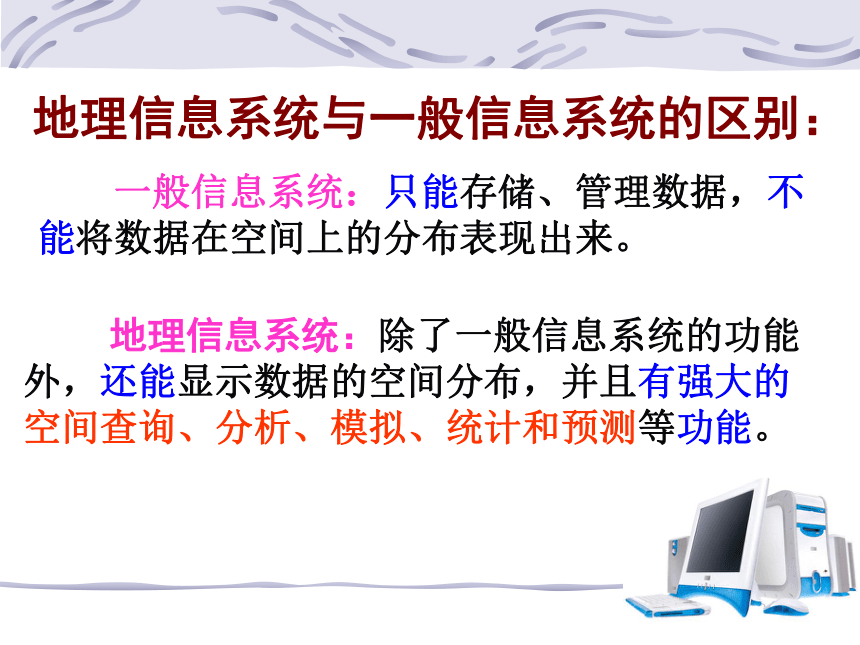 地理信息系统与一般信息系统的区别：

一般信息系统：只能存储、管理数据，不能将数据在空间上的分布表现出来。

地理信息系统：除了一般信息系统的功能外，还能显示数据的空间分布，并且有强大的空间查询、分析、模拟、统计和预测等功能。